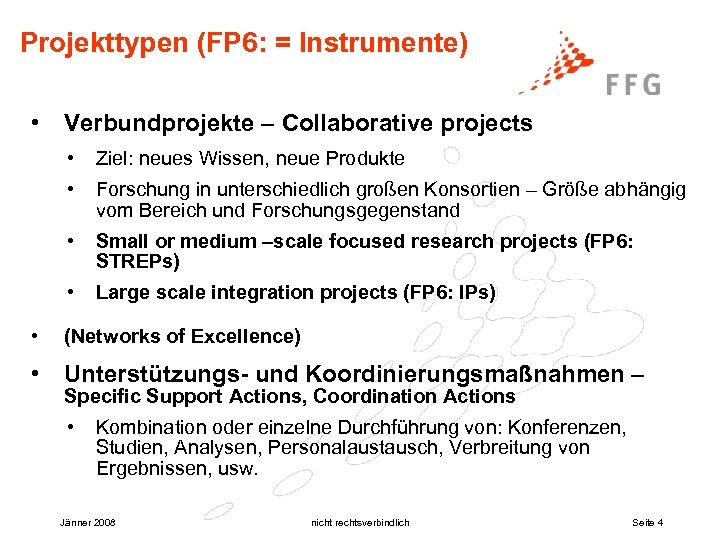 Projekttypen (FP6: = Instrumente)

FFG

• Verbundprojekte – Collaborative projects

• Ziel: neues Wissen, neue Produkte

• Forschung in unterschiedlich großen Konsortien – Größe abhängig vom Bereich und Forschungsgegenstand

• Small or medium –scale focused research projects (FP6: STREPs)

• Large scale integration projects (FP6: IPs)

• (Networks of Excellence)

• Unterstützungs- und Koordinierungsmaßnahmen – Specific Support Actions, Coordination Actions

• Kombination oder einzelne Durchführung von: Konferenzen, Studien, Analysen, Personalaustausch, Verbreitung von Ergebnissen, usw.

Jänner 2008

nicht rechtsverbindlich

Seite 4